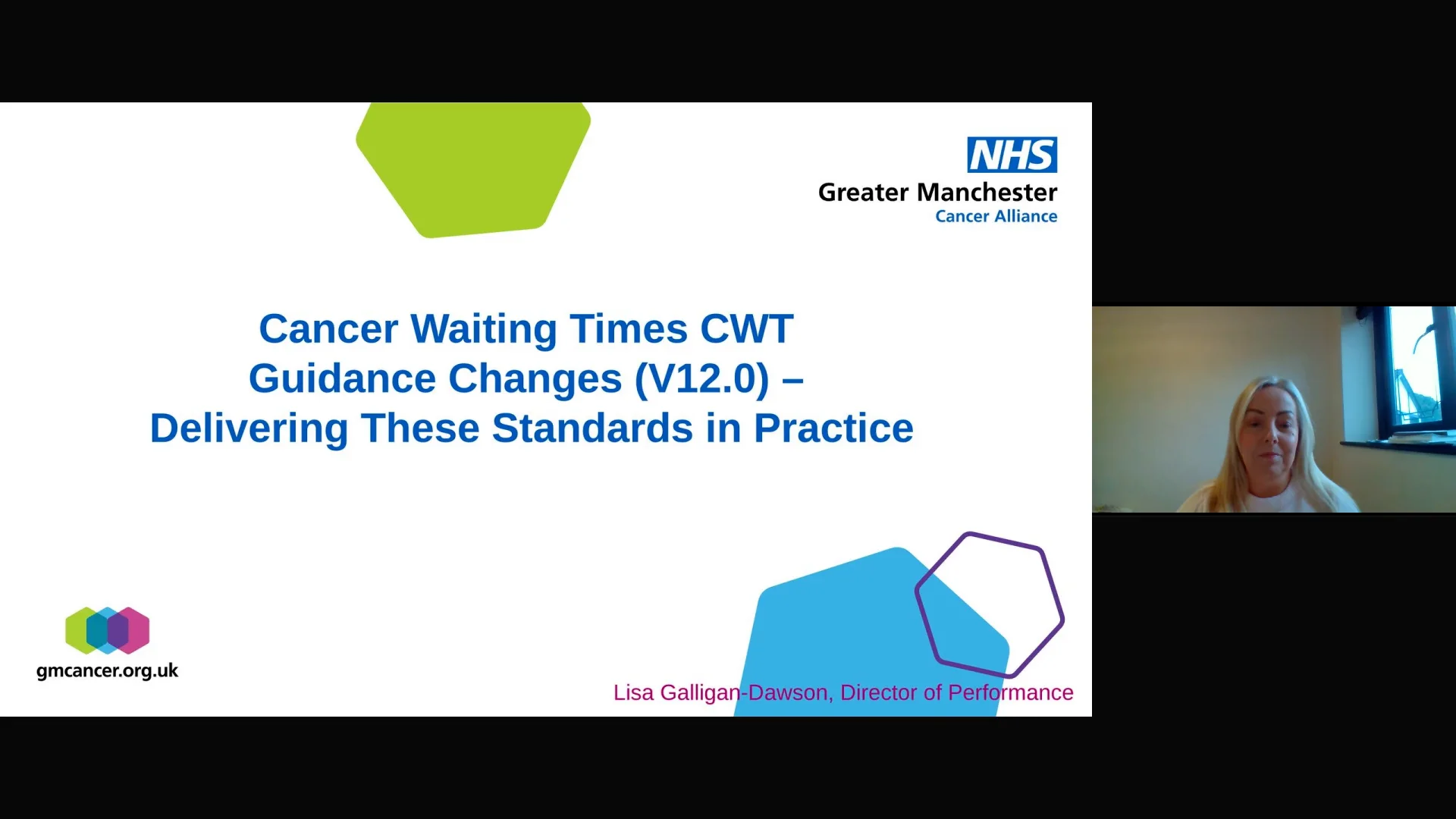 NHS
Greater Manchester
Cancer Alliance

Cancer Waiting Times CWT Guidance Changes (V12.0) – Delivering These Standards in Practice

gmcancer.org.uk

Lisa Galligan-Dawson, Director of Performance